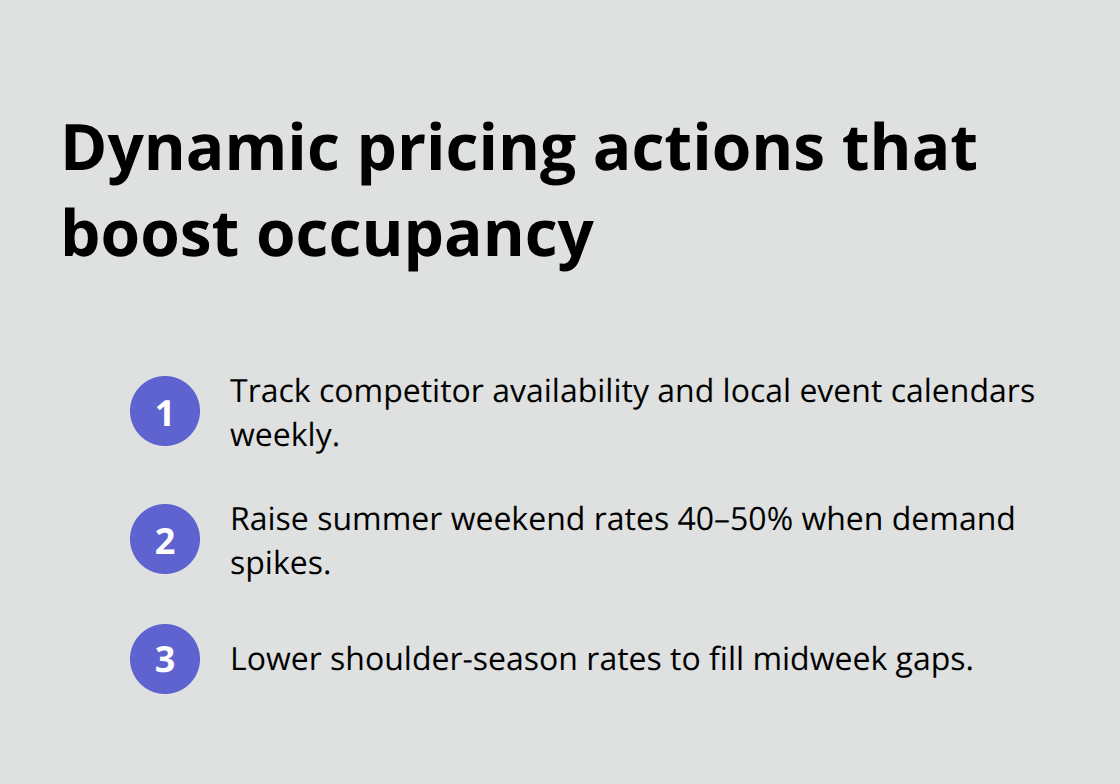 Dynamic pricing actions that boost occupancy

1 Track competitor availability and local event calendars weekly.

2 Raise summer weekend rates 40–50% when demand spikes.

3 Lower shoulder-season rates to fill midweek gaps.